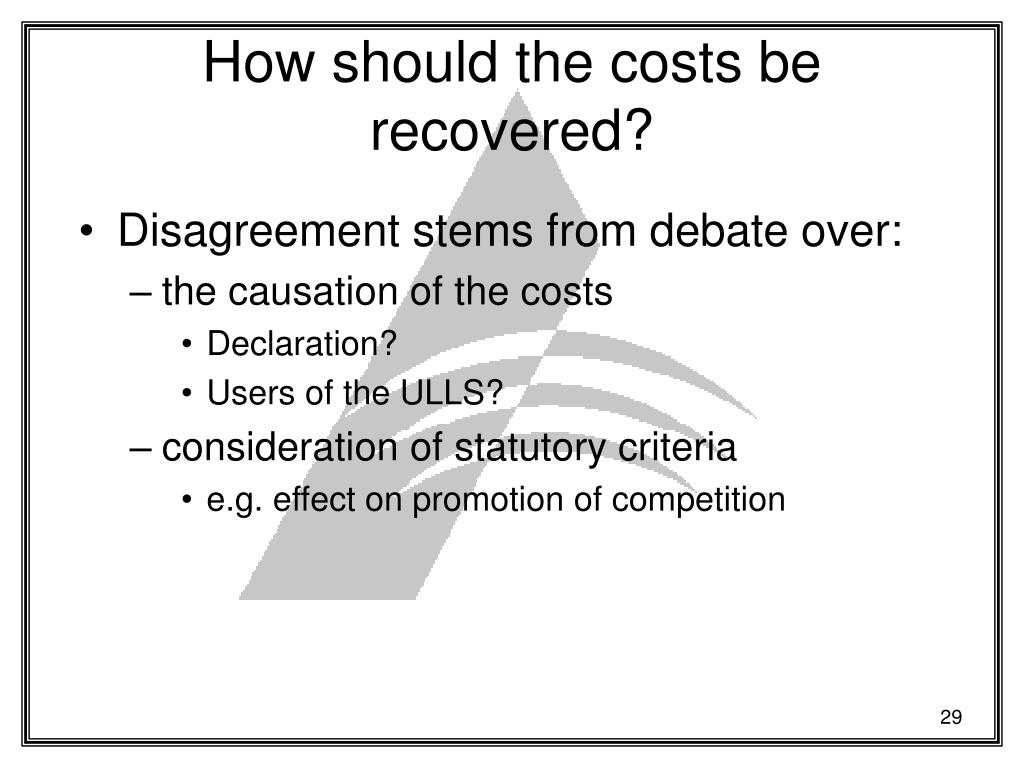 How should the costs be recovered?

• Disagreement stems from debate over:
– the causation of the costs
• Declaration?
• Users of the ULLS?
– consideration of statutory criteria
• e.g. effect on promotion of competition

29